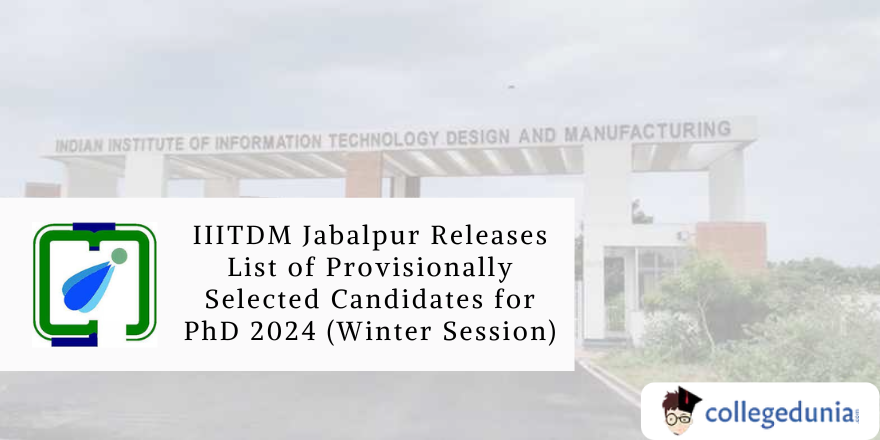 INDIAN INSTITUTE OF INFORMATION TECHNOLOGY DESIGN AND MANUFACTURING

IIITDM Jabalpur Releases List of Provisionally Selected Candidates for PhD 2024 (Winter Session)

collegedunia.com